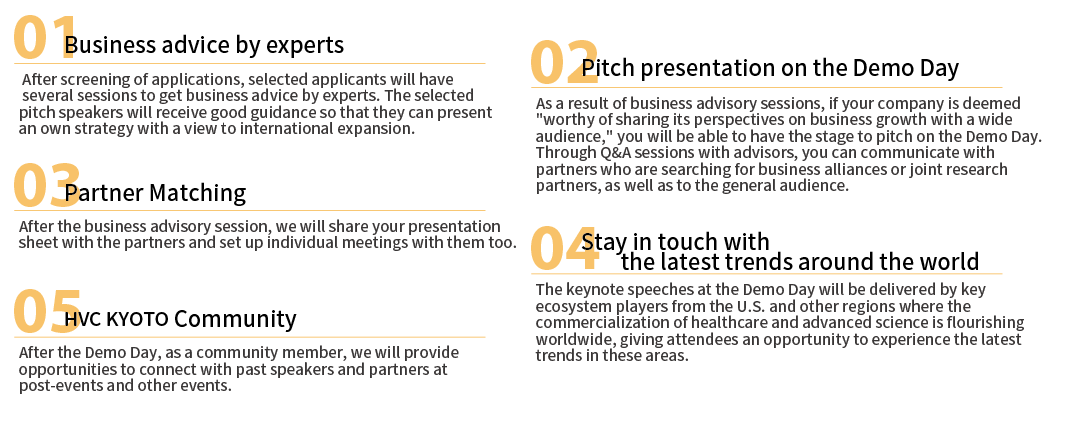 01 Business advice by experts

After screening of applications, selected applicants will have several sessions to get business advice by experts. The selected pitch speakers will receive good guidance so that they can present an own strategy with a view to international expansion.

03 Partner Matching

After the business advisory session, we will share your presentation sheet with the partners and set up individual meetings with them too.

05 HVC KYOTO Community

After the Demo Day, as a community member, we will provide opportunities to connect with past speakers and partners at post-events and other events.

02 Pitch presentation on the Demo Day

As a result of business advisory sessions, if your company is deemed "worthy of sharing its perspectives on business growth with a wide audience," you will be able to have the stage to pitch on the Demo Day. Through Q&A sessions with advisors, you can communicate with partners who are searching for business alliances or joint research partners, as well as to the general audience.

04 Stay in touch with the latest trends around the world

The keynote speeches at the Demo Day will be delivered by key ecosystem players from the U.S. and other regions where the commercialization of healthcare and advanced science is flourishing worldwide, giving attendees an opportunity to experience the latest trends in these areas.